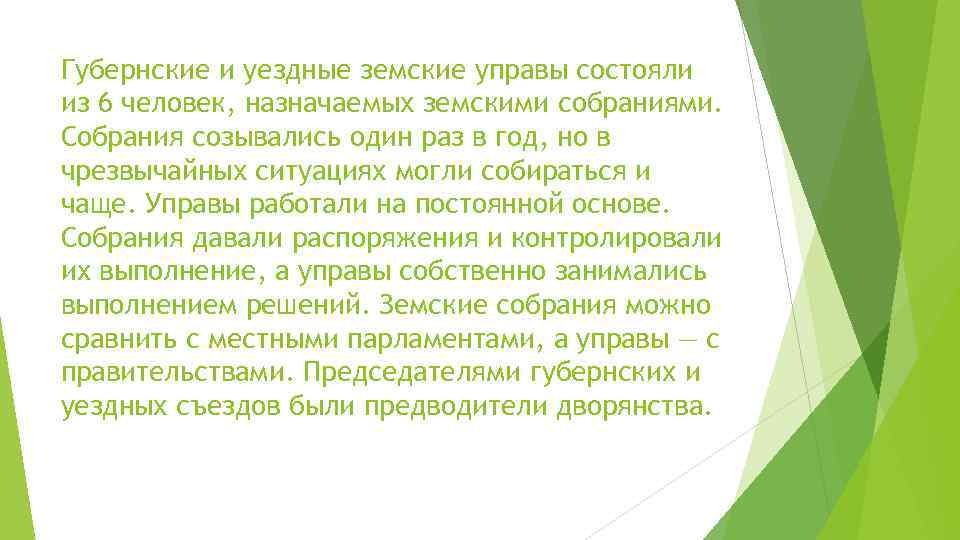 Губернские и уездные земские управы состояли из 6 человек, назначаемых земскими собраниями. Собрания созывались один раз в год, но в чрезвычайных ситуациях могли собираться и чаще. Управы работали на постоянной основе. Собрания давали распоряжения и контролировали их выполнение, а управы собственно занимались выполнением решений. Земские собрания можно сравнить с местными парламентами, а управы — с правительствами. Председателями губернских и уездных съездов были предводители дворянства.